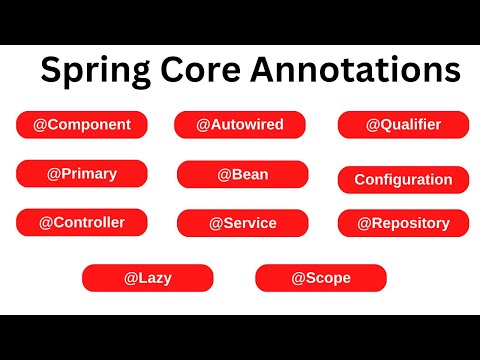 Spring Core Annotations

@Component

@Autowired

@Qualifier

@Primary

@Bean

Configuration

@Controller

@Service

@Repository

@Lazy

@Scope